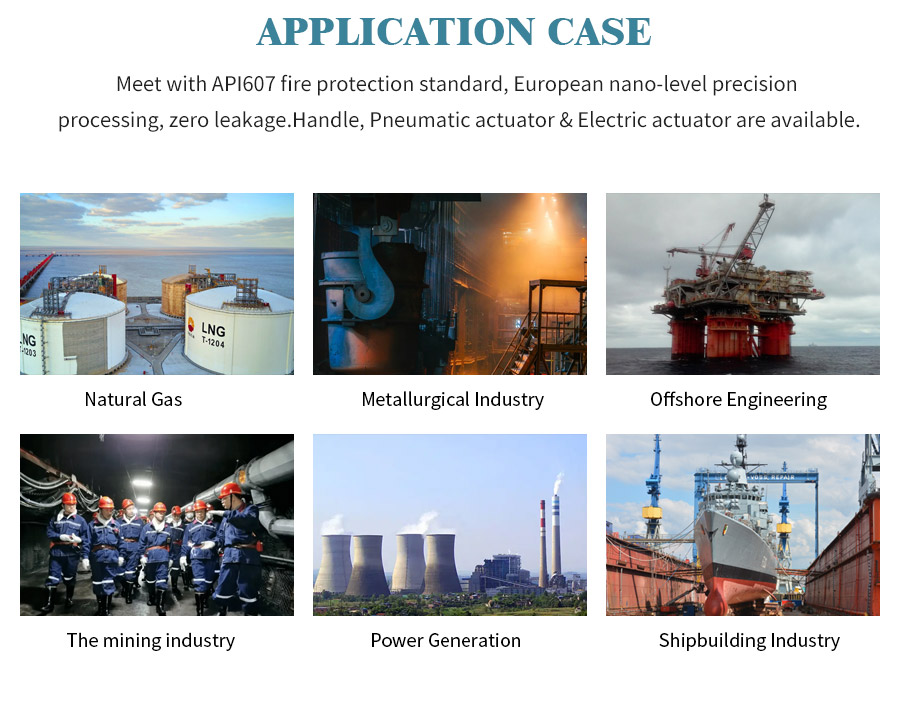 APPLICATION CASE

Meet with API607 fire protection standard, European nano-level precision processing, zero leakage.Handle, Pneumatic actuator & Electric actuator are available.

NG
T-1203

LNG
T-1204

Natural Gas

Metallurgical Industry

Offshore Engineering

The mining industry

Power Generation

Shipbuilding Industry